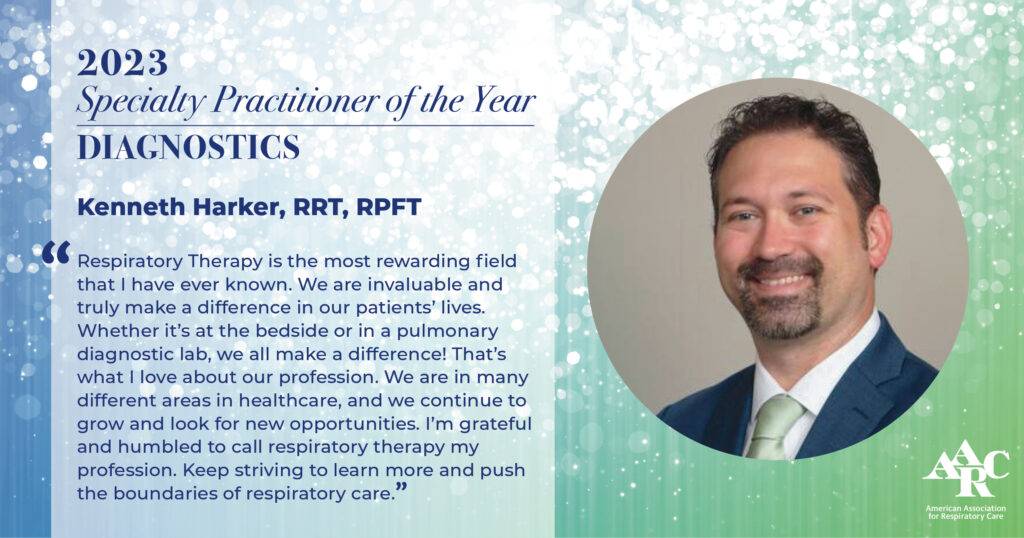 2023
Specialty Practitioner of the Year
DIAGNOSTICS

Kenneth Harker, RRT, RPFT

“Respiratory Therapy is the most rewarding field that I have ever known. We are invaluable and truly make a difference in our patients’ lives. Whether it’s at the bedside or in a pulmonary diagnostic lab, we all make a difference! That’s what I love about our profession. We are in many different areas in healthcare, and we continue to grow and look for new opportunities. I’m grateful and humbled to call respiratory therapy my profession. Keep striving to learn more and push the boundaries of respiratory care.”

AARC
American Association for Respiratory Care